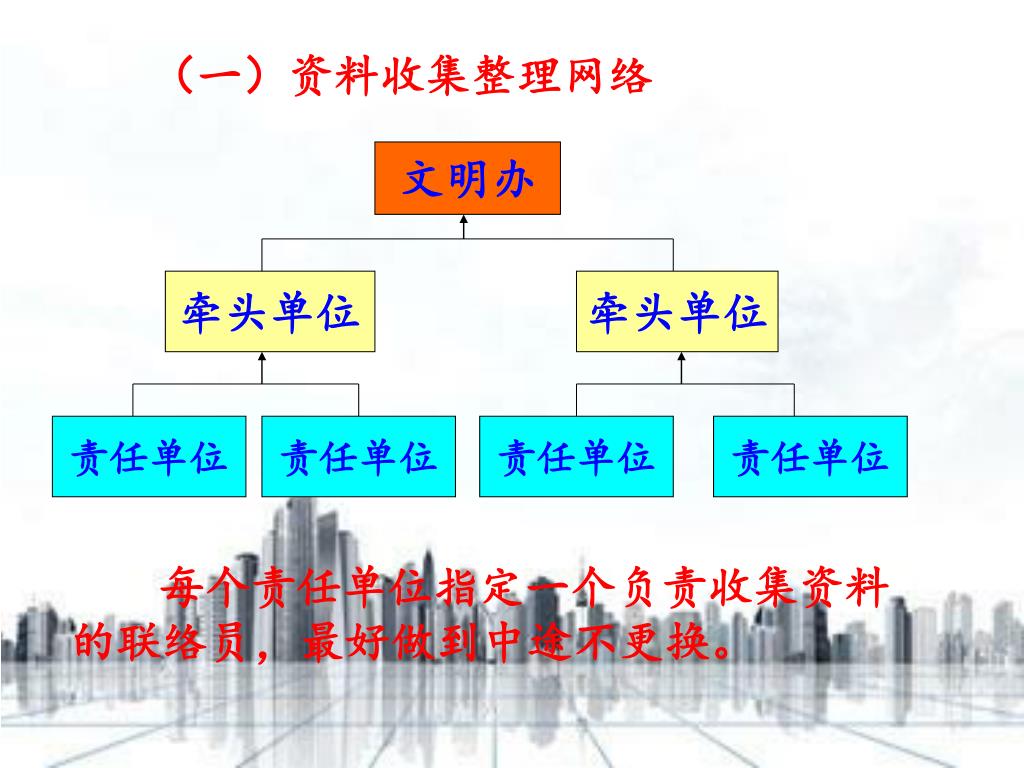 （一）资料收集整理网络

文明办

牵头单位

牵头单位

责任单位

责任单位

责任单位

责任单位

每个责任单位指定一个负责收集资料的联络员，最好做到中途不更换。